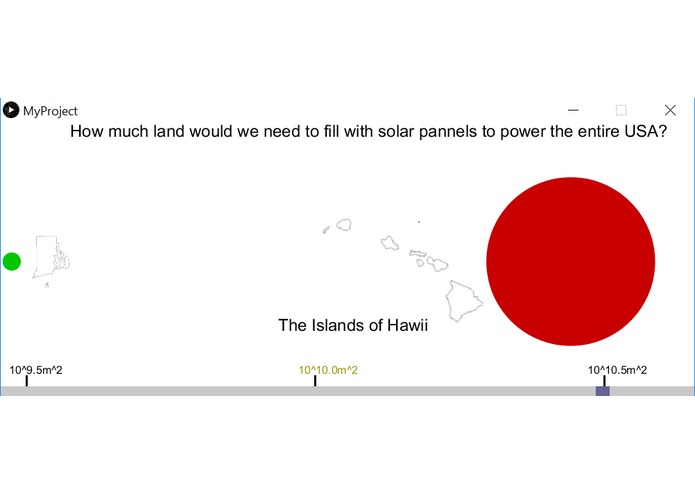 MyProject

How much land would we need to fill with solar pannels to power the entire USA?

The Islands of Hawii

10^9.5m^2

10^10.0m^2

10^10.5m^2